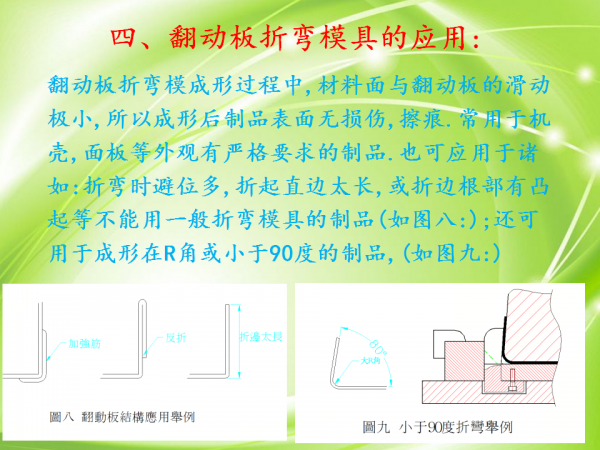 四、翻动板折弯模具的应用:

翻动板折弯模成形过程中,材料面与翻动板的滑动极小,所以成形后制品表面无损伤,擦痕.常用于机壳,面板等外观有严格要求的制品.也可应用于诸如:折弯时避位多,折起直边太长,或折边根部有凸起等不能用一般折弯模具的制品(如图八:);还可用于成形在R角或小于90度的制品,(如图九:)

加強筋

反折

折邊太長

圖八 翻動板結構應用舉例

80°

大R角

圖九 小于90度折彎舉例